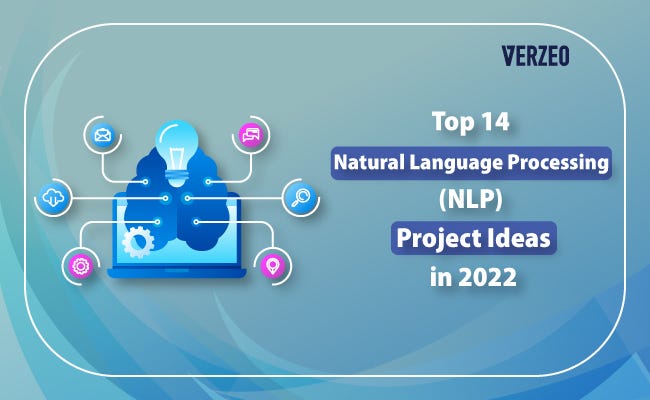 VERZEO

Top 14
Natural Language Processing
(NLP)
Project Ideas
in 2022